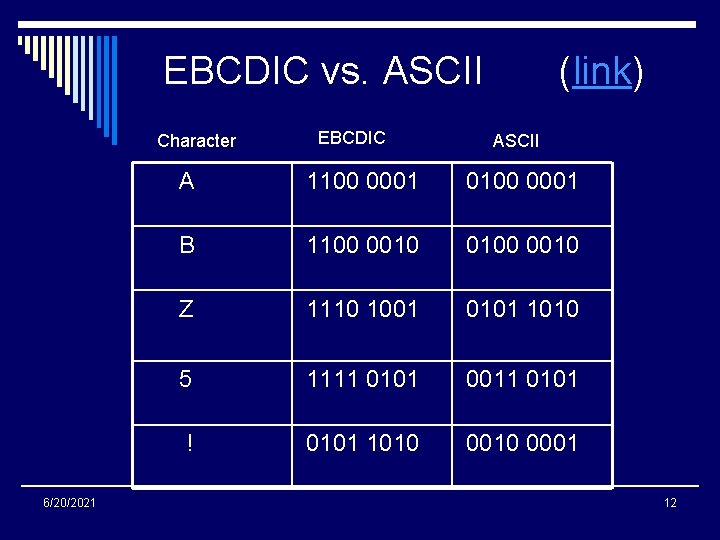 EBCDIC vs. ASCII (link)

| Character | EBCDIC | ASCII |
|---|---|---|
| A | 1100 0001 | 0100 0001 |
| B | 1100 0010 | 0100 0010 |
| Z | 1110 1001 | 0101 1010 |
| 5 | 1111 0101 | 0011 0101 |
| ! | 0101 1010 | 0010 0001 |

6/20/2021

12